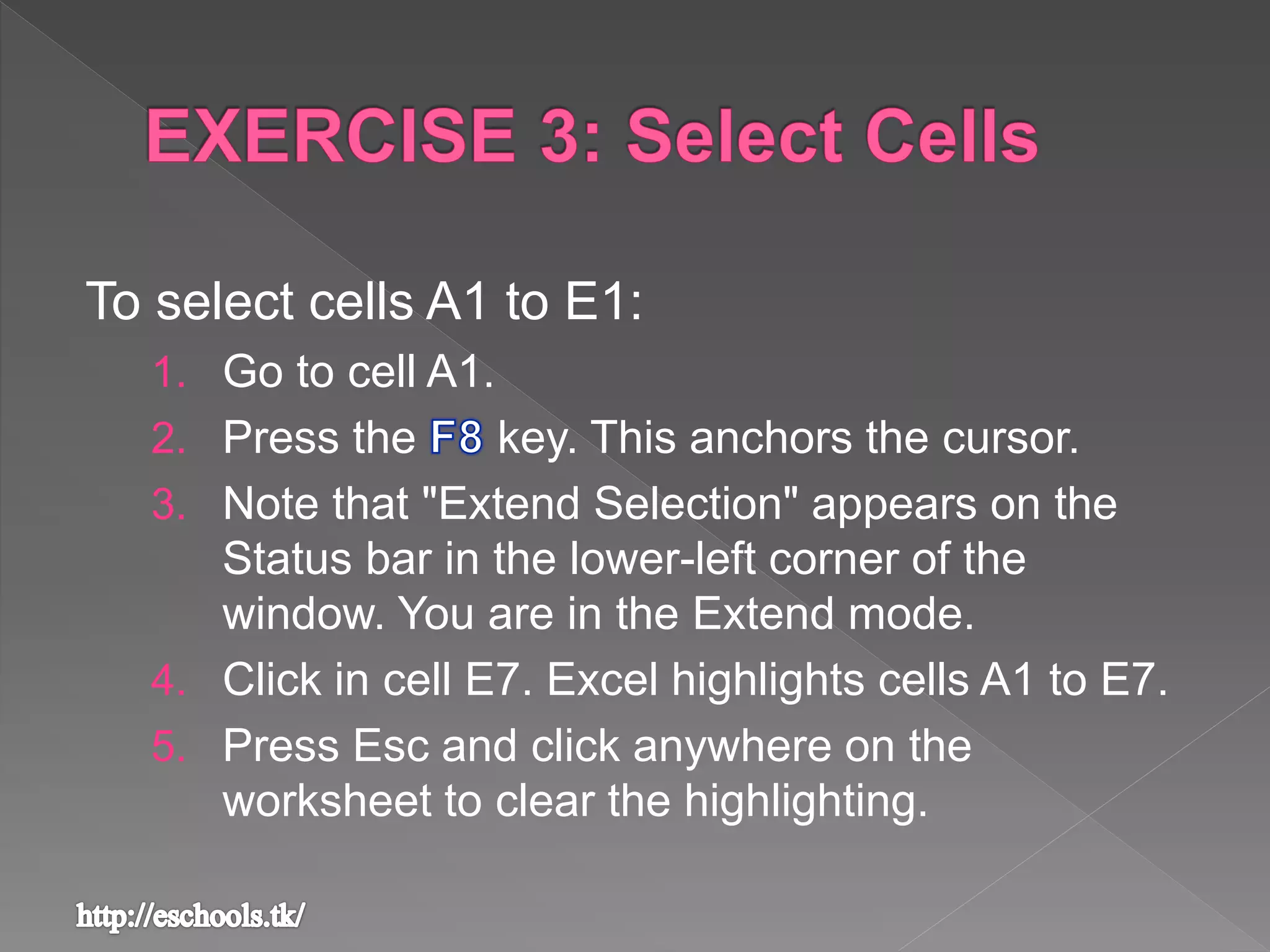 EXERCISE 3: Select Cells

To select cells A1 to E1:

1. Go to cell A1.
2. Press the F8 key. This anchors the cursor.
3. Note that "Extend Selection" appears on the Status bar in the lower-left corner of the window. You are in the Extend mode.
4. Click in cell E7. Excel highlights cells A1 to E7.
5. Press Esc and click anywhere on the worksheet to clear the highlighting.

http://eschools.tk/